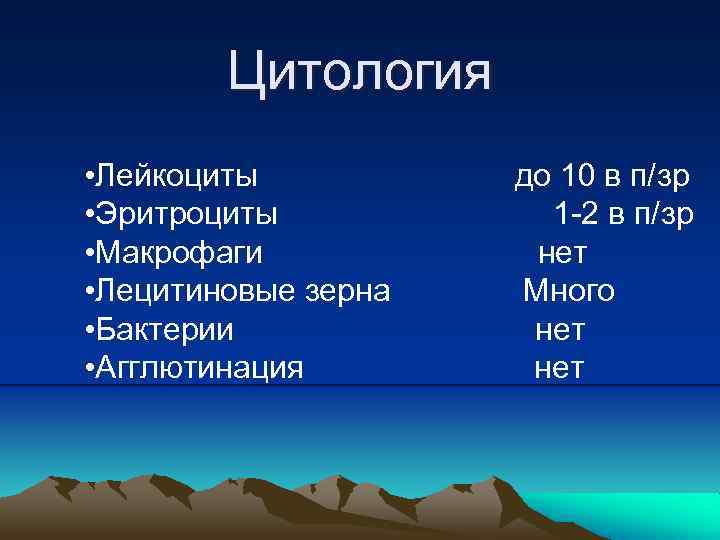 Цитология

•Лейкоциты до 10 в п/зр
•Эритроциты 1-2 в п/зр
•Макрофаги нет
•Лецитиновые зерна Много
•Бактерии нет
•Агглютинация нет